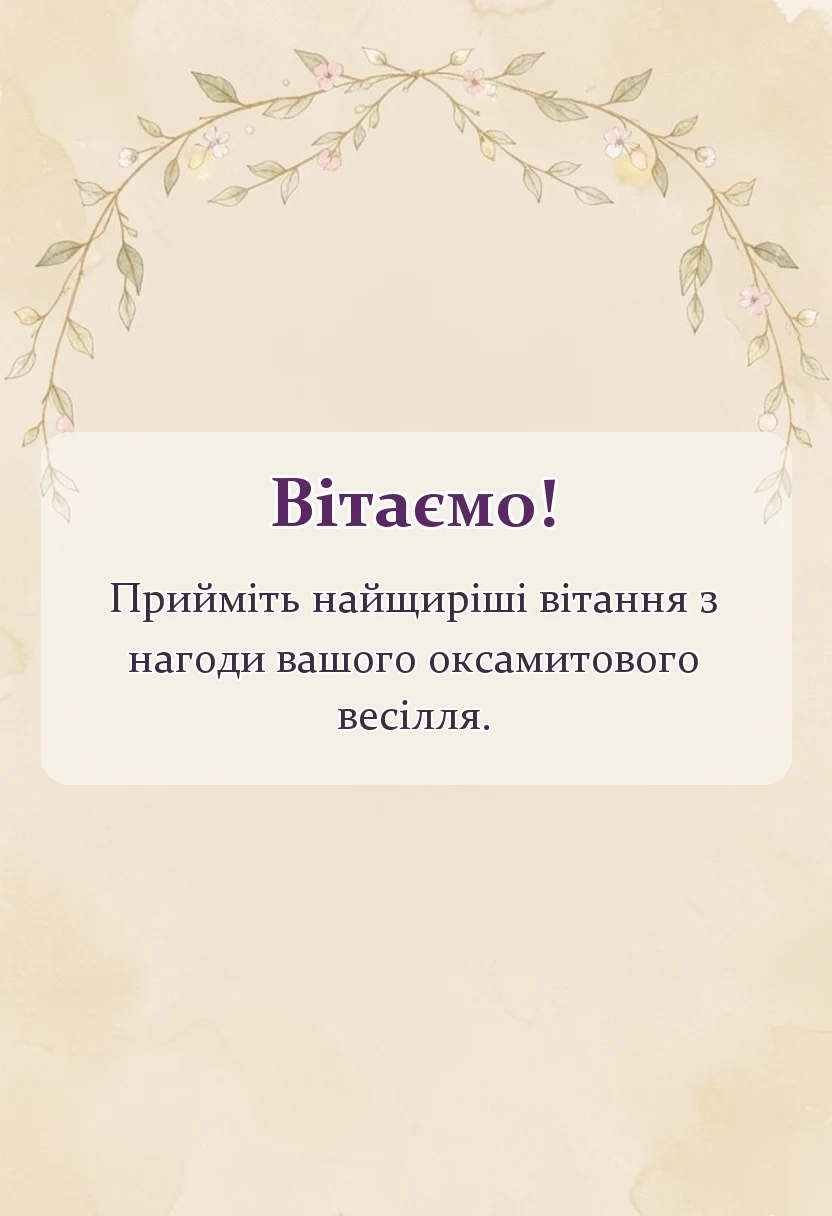 Вітаємо!

Прийміть найщиріші вітання з нагоди вашого оксамитового весілля.